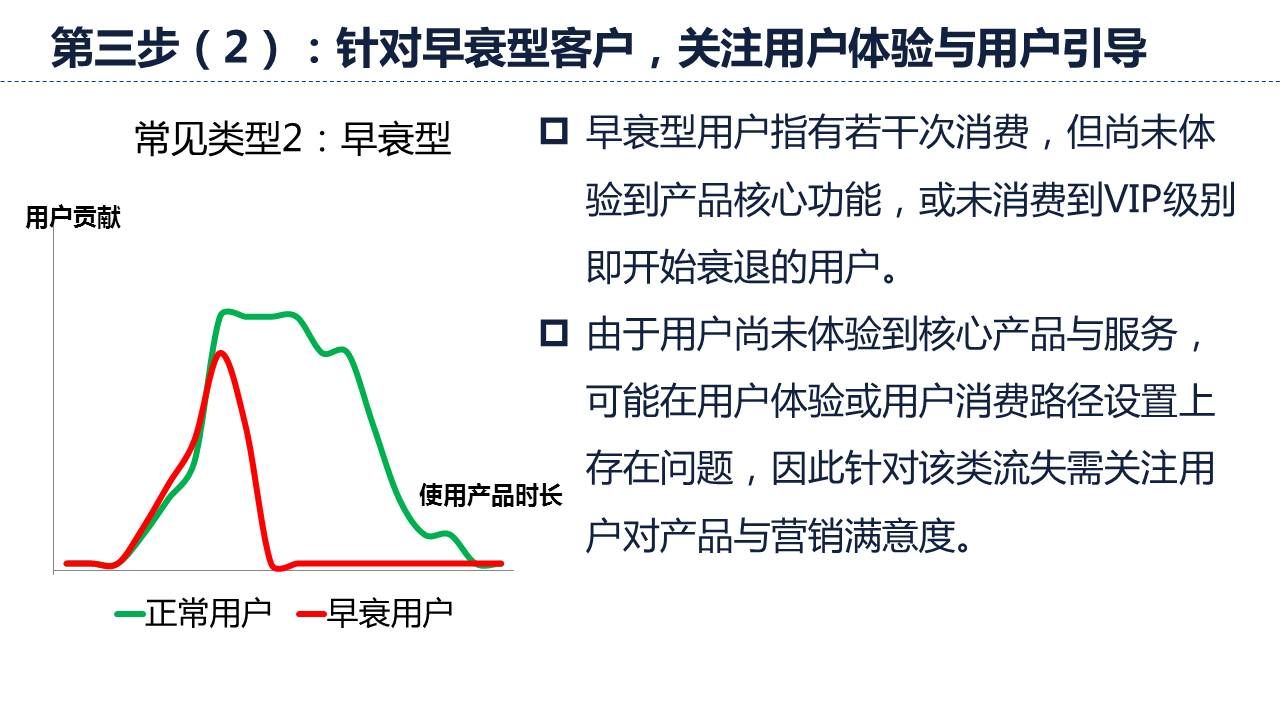 第三步（2）：针对早衰型客户，关注用户体验与用户引导

常见类型2：早衰型

用户贡献

使用产品时长

正常用户 早衰用户

早衰型用户指有若干次消费，但尚未体验到产品核心功能，或未消费到VIP级别即开始衰退的用户。

由于用户尚未体验到核心产品与服务，可能在用户体验或用户消费路径设置上存在问题，因此针对该类流失需关注用户对产品与营销满意度。